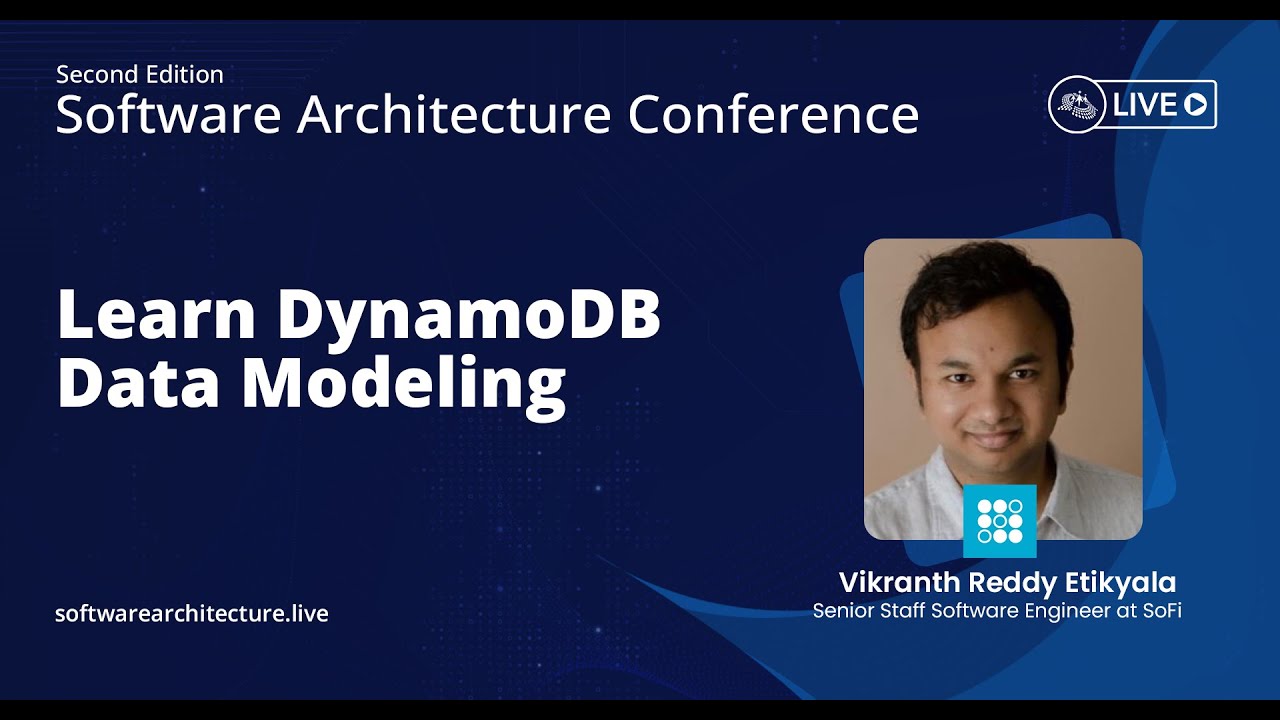 Second Edition
Software Architecture Conference

LIVE

Learn DynamoDB Data Modeling

Vikranth Reddy Etikyala
Senior Staff Software Engineer at SoFi

softwarearchitecture.live